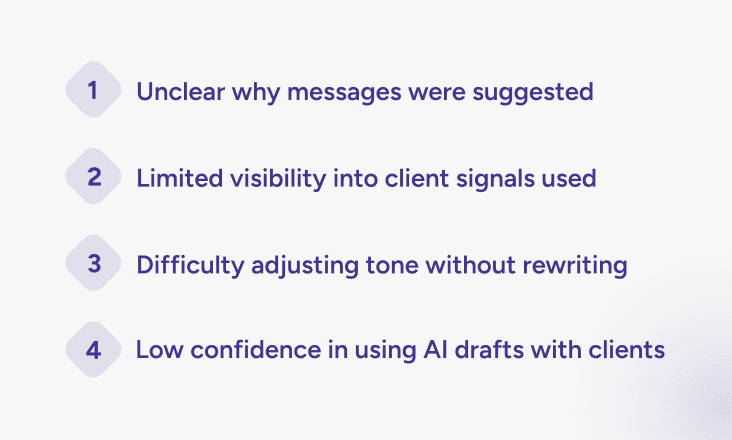 1 Unclear why messages were suggested

2 Limited visibility into client signals used

3 Difficulty adjusting tone without rewriting

4 Low confidence in using AI drafts with clients